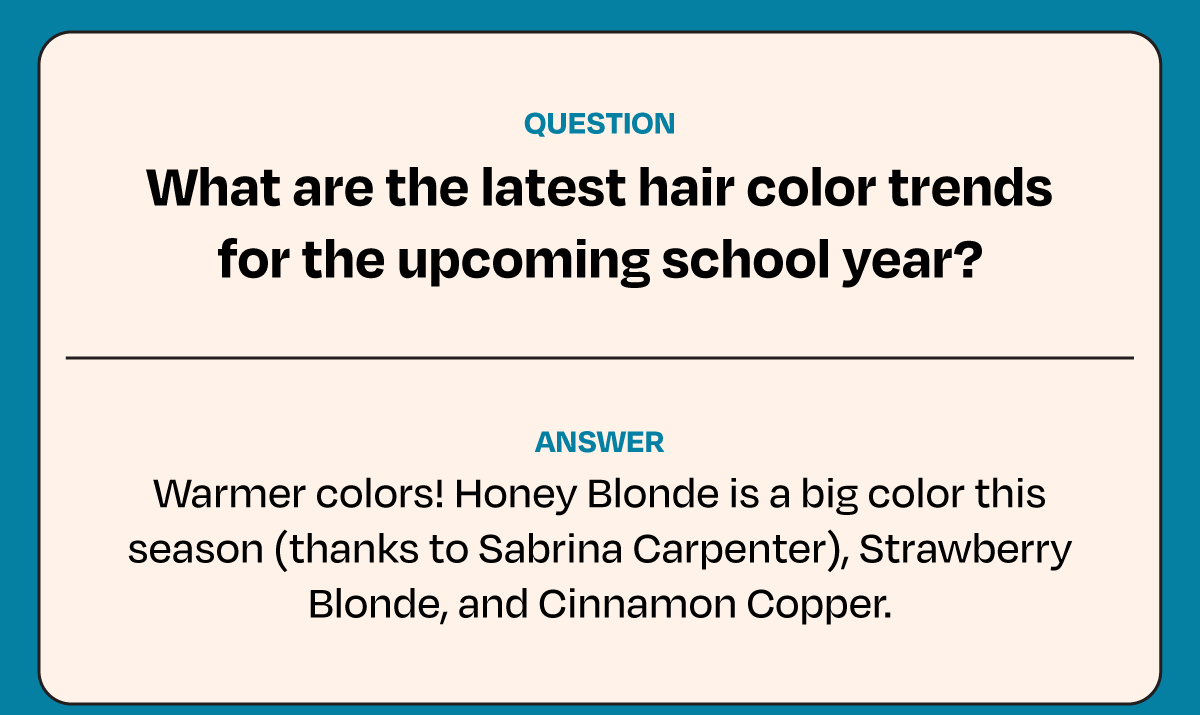 QUESTION

What are the latest hair color trends for the upcoming school year?

ANSWER

Warmer colors! Honey Blonde is a big color this season (thanks to Sabrina Carpenter), Strawberry Blonde, and Cinnamon Copper.